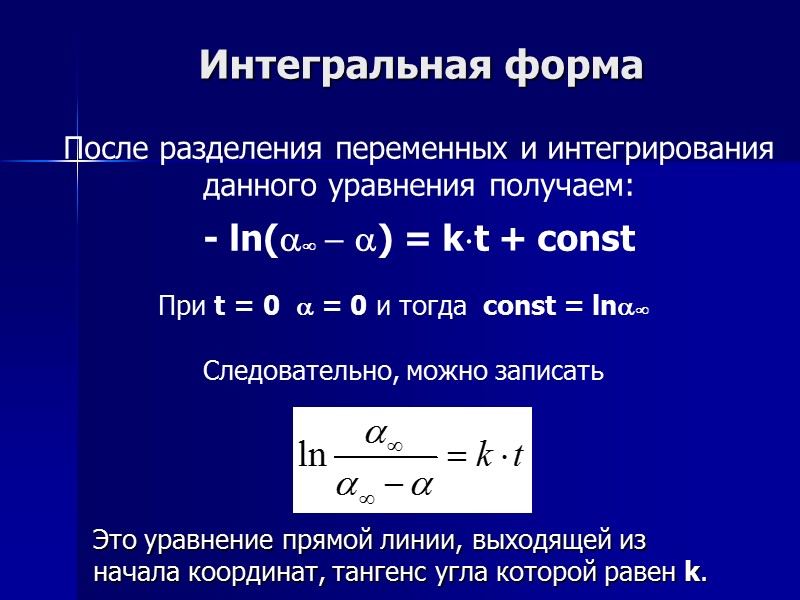 Интегральная форма

После разделения переменных и интегрирования данного уравнения получаем:

$- \ln(\alpha_\infty - \alpha) = k \cdot t + const$

При $t = 0$ $\alpha = 0$ и тогда $const = \ln\alpha_\infty$

Следовательно, можно записать

$\ln \frac{\alpha_\infty}{\alpha_\infty - \alpha} = k \cdot t$

Это уравнение прямой линии, выходящей из начала координат, тангенс угла которой равен **k**.